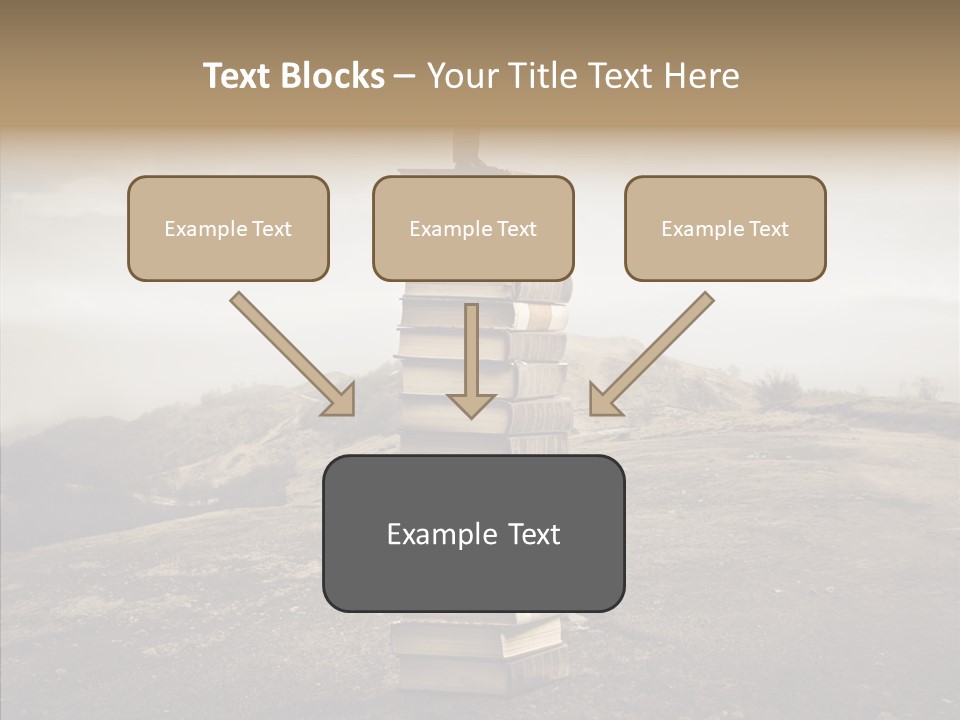 Text Blocks – Your Title Text Here

Example Text

Example Text

Example Text

Example Text